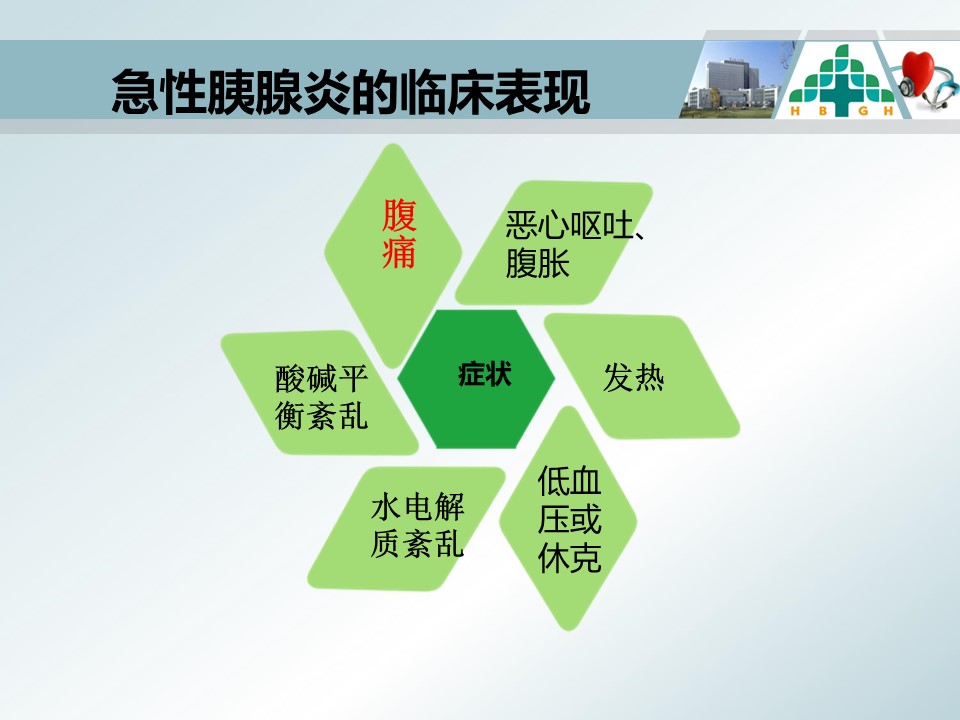 急性胰腺炎的临床表现

H B G H

腹痛

恶心呕吐、腹胀

症状

发热

低血压或休克

水电解质紊乱

酸碱平衡紊乱